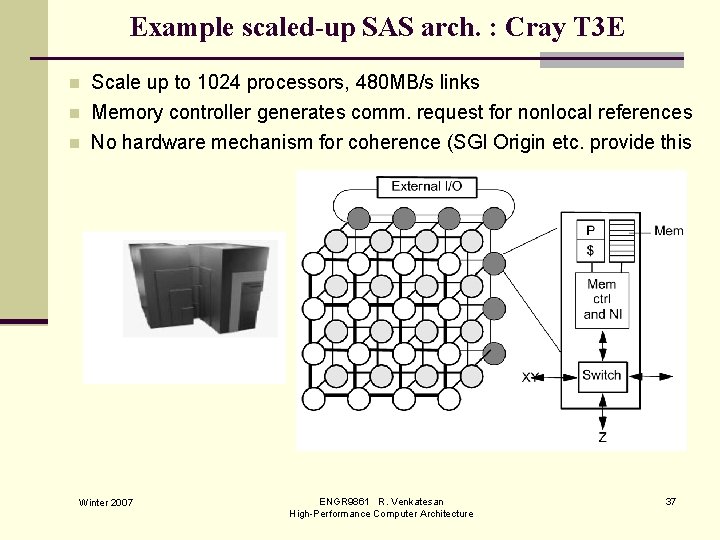 Example scaled-up SAS arch. : Cray T3E

Scale up to 1024 processors, 480MB/s links

Memory controller generates comm. request for nonlocal references

No hardware mechanism for coherence (SGI Origin etc. provide this

External I/O

P

$

Mem

Mem ctrl and NI

XY

Switch

Z

Winter 2007

ENGR9861 R. Venkatesan
High-Performance Computer Architecture

37